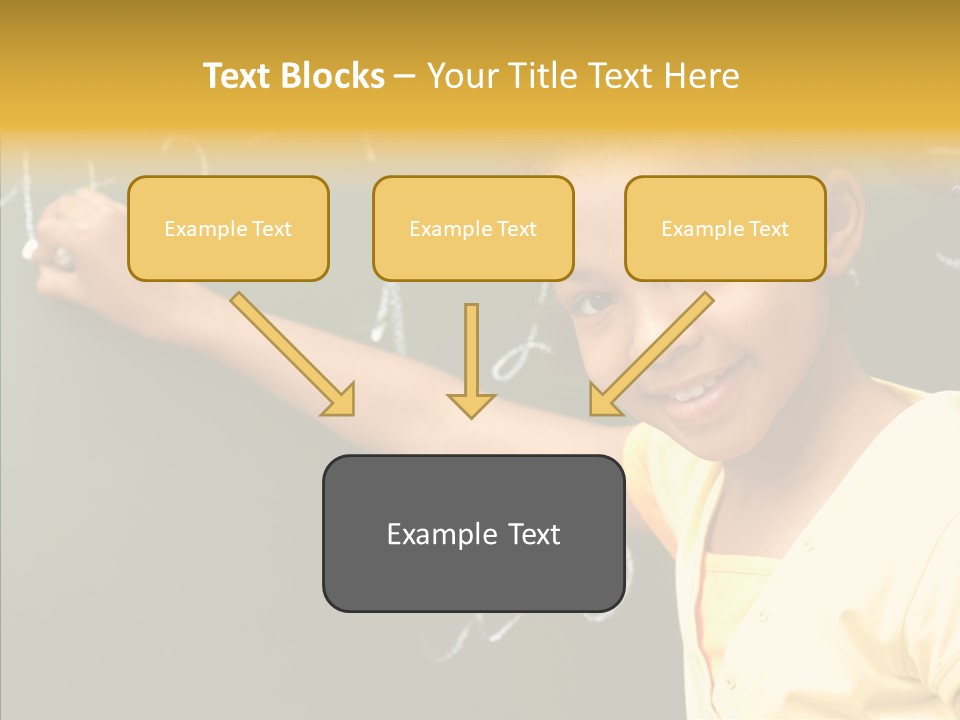 Text Blocks – Your Title Text Here

Example Text

Example Text

Example Text

Example Text